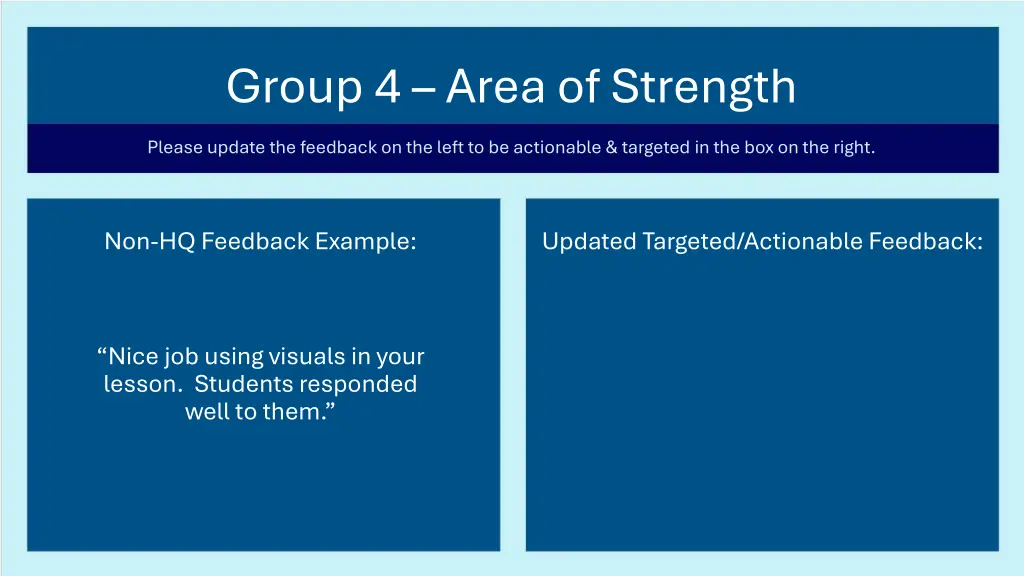 Group 4 – Area of Strength

Please update the feedback on the left to be actionable & targeted in the box on the right.

Non-HQ Feedback Example:

“Nice job using visuals in your lesson. Students responded well to them.”

Updated Targeted/Actionable Feedback: